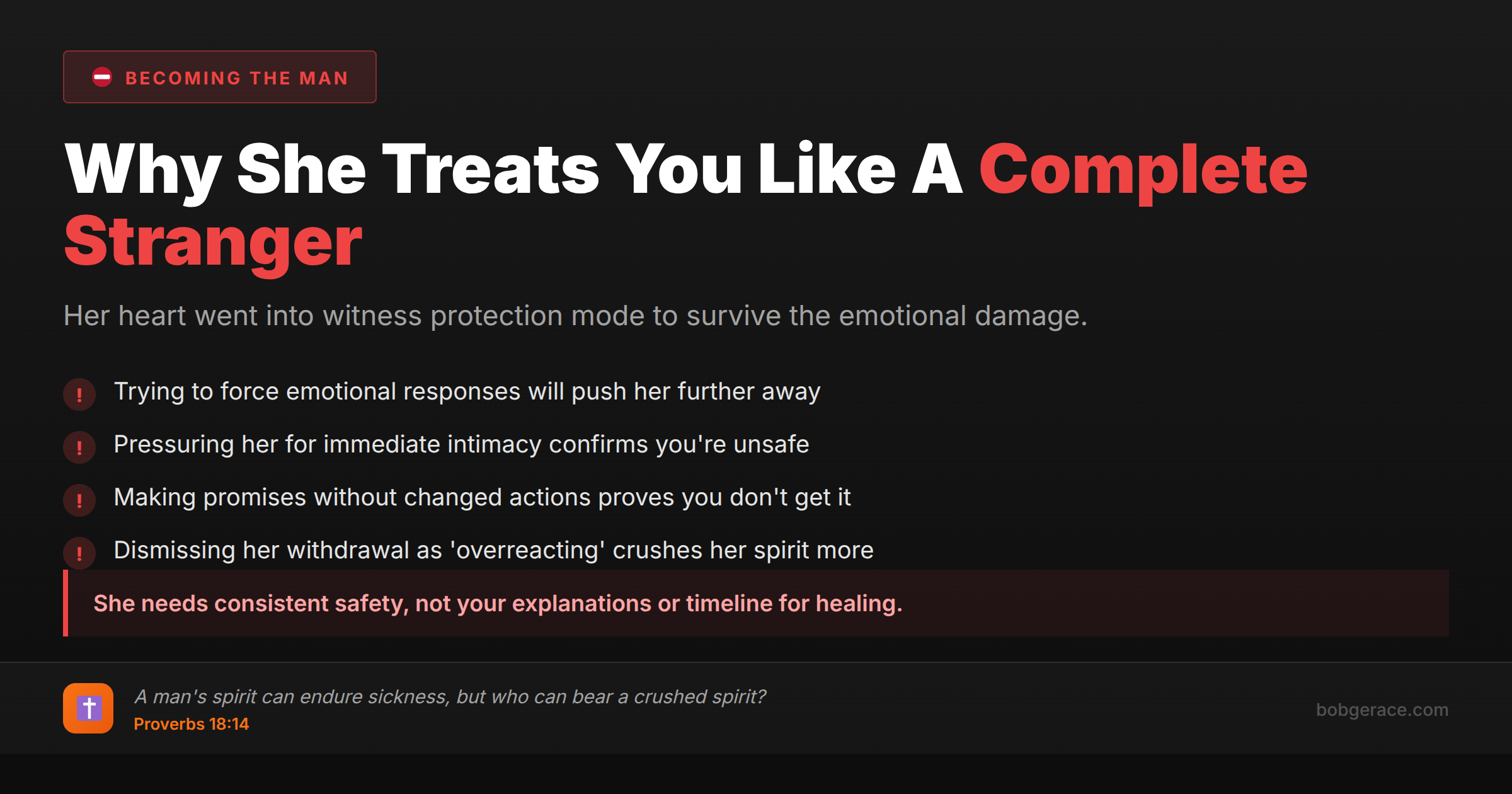 BECOMING THE MAN

Why She Treats You Like A Complete Stranger

Her heart went into witness protection mode to survive the emotional damage.

! Trying to force emotional responses will push her further away

! Pressuring her for immediate intimacy confirms you're unsafe

! Making promises without changed actions proves you don't get it

! Dismissing her withdrawal as 'overreacting' crushes her spirit more

She needs consistent safety, not your explanations or timeline for healing.

A man's spirit can endure sickness, but who can bear a crushed spirit?
Proverbs 18:14

bobgerace.com